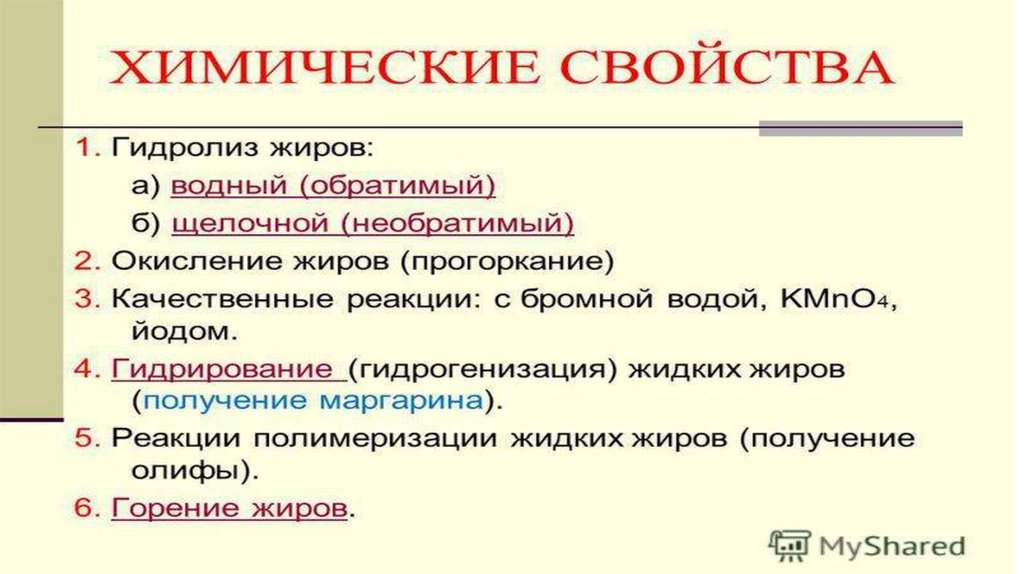 ХИМИЧЕСКИЕ СВОЙСТВА

1. Гидролиз жиров:
а) водный (обратимый)
б) щелочной (необратимый)
2. Окисление жиров (прогоркание)
3. Качественные реакции: с бромной водой, $KMnO_4$, йодом.
4. Гидрирование (гидрогенизация) жидких жиров (получение маргарина).
5. Реакции полимеризации жидких жиров (получение олифы).
6. Горение жиров.

MyShared